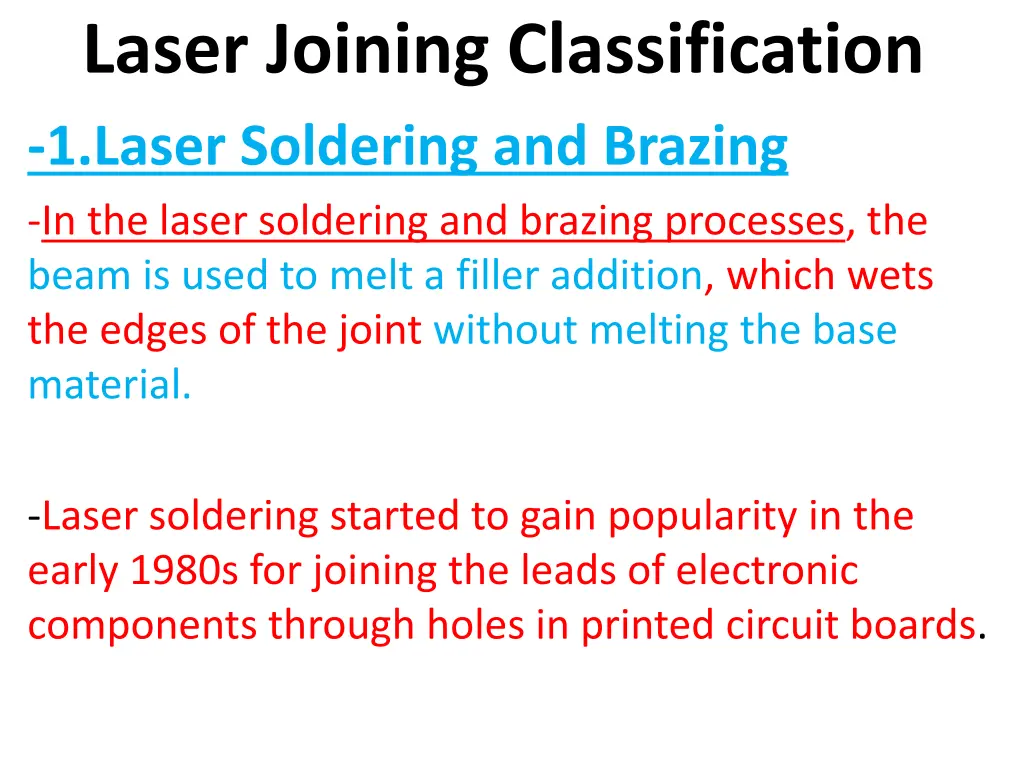 Laser Joining Classification

-1.Laser Soldering and Brazing

-In the laser soldering and brazing processes, the beam is used to melt a filler addition, which wets the edges of the joint without melting the base material.

-Laser soldering started to gain popularity in the early 1980s for joining the leads of electronic components through holes in printed circuit boards.